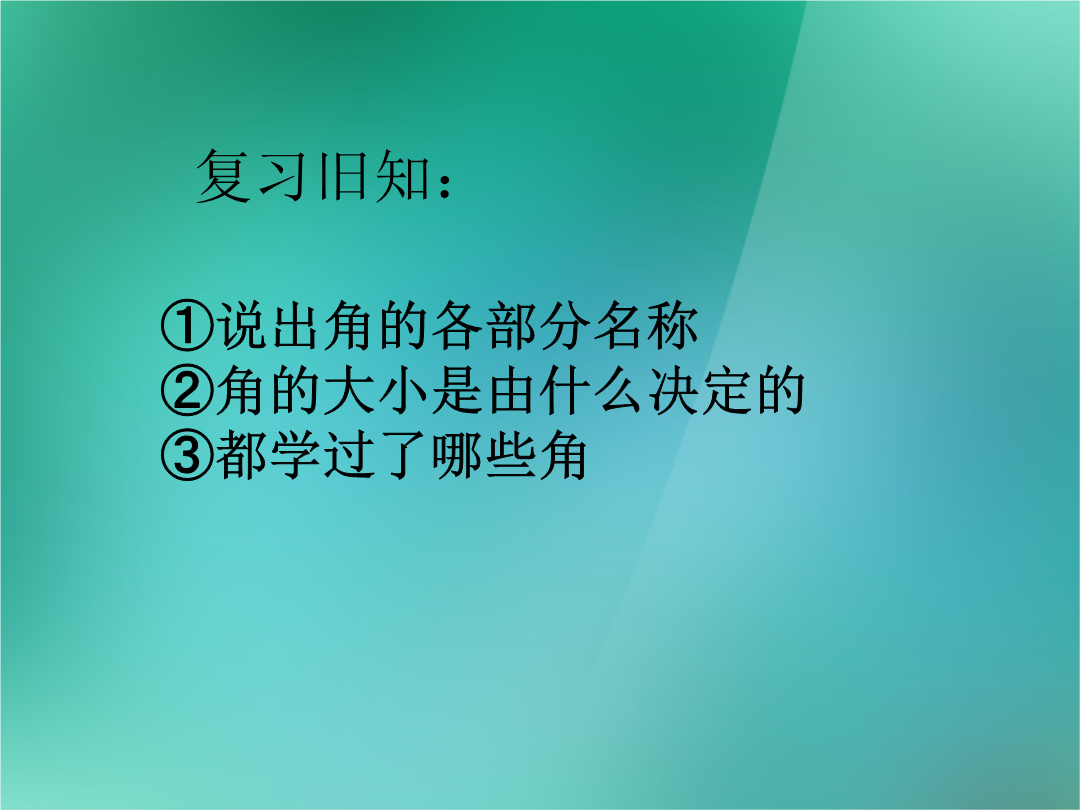 复习旧知：

①说出角的各部分名称
②角的大小是由什么决定的
③都学过了哪些角